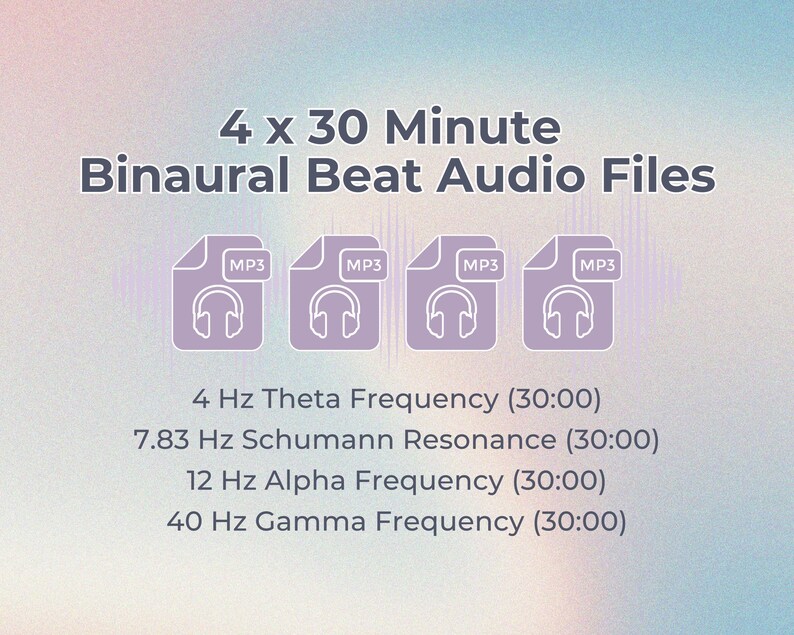 4 x 30 Minute
Binaural Beat Audio Files

MP3
MP3
MP3
MP3

4 Hz Theta Frequency (30:00)
7.83 Hz Schumann Resonance (30:00)
12 Hz Alpha Frequency (30:00)
40 Hz Gamma Frequency (30:00)